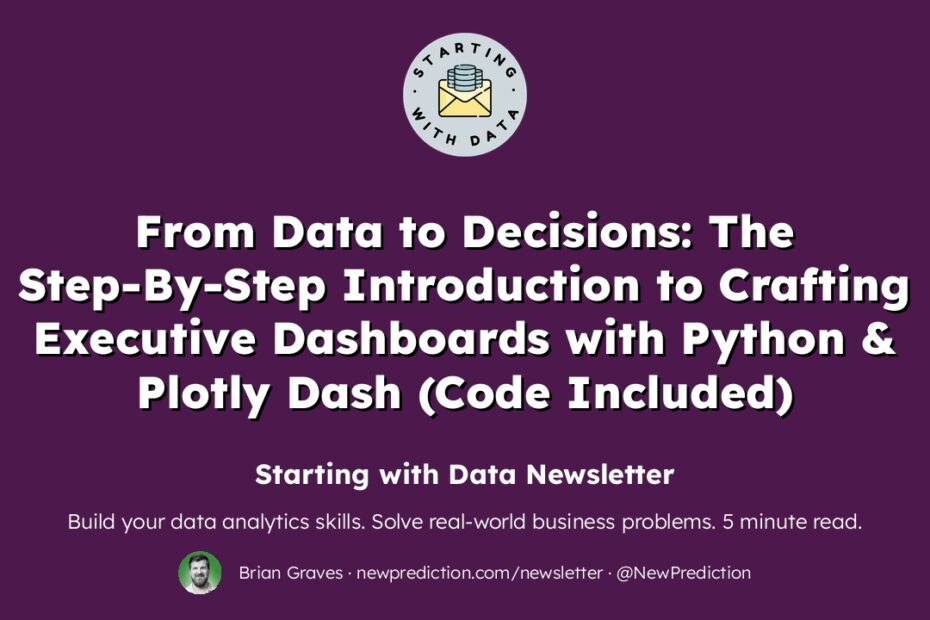 STARTING WITH DATA

From Data to Decisions: The Step-By-Step Introduction to Crafting Executive Dashboards with Python & Plotly Dash (Code Included)

Starting with Data Newsletter

Build your data analytics skills. Solve real-world business problems. 5 minute read.

Brian Graves · newprediction.com/newsletter · @NewPrediction